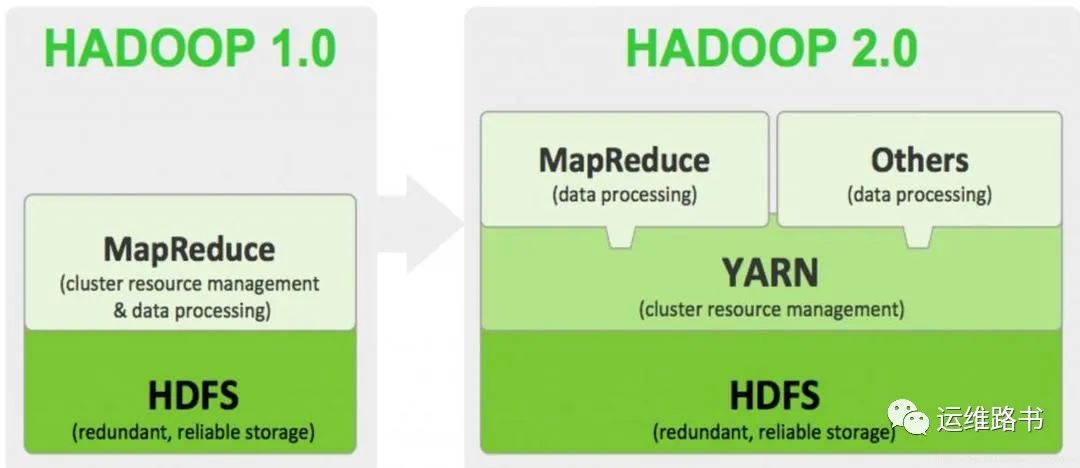 HADOOP 1.0

MapReduce
(cluster resource management & data processing)

HDFS
(redundant, reliable storage)

HADOOP 2.0

MapReduce
(data processing)

Others
(data processing)

YARN
(cluster resource management)

HDFS
(redundant, reliable storage)

运维路书